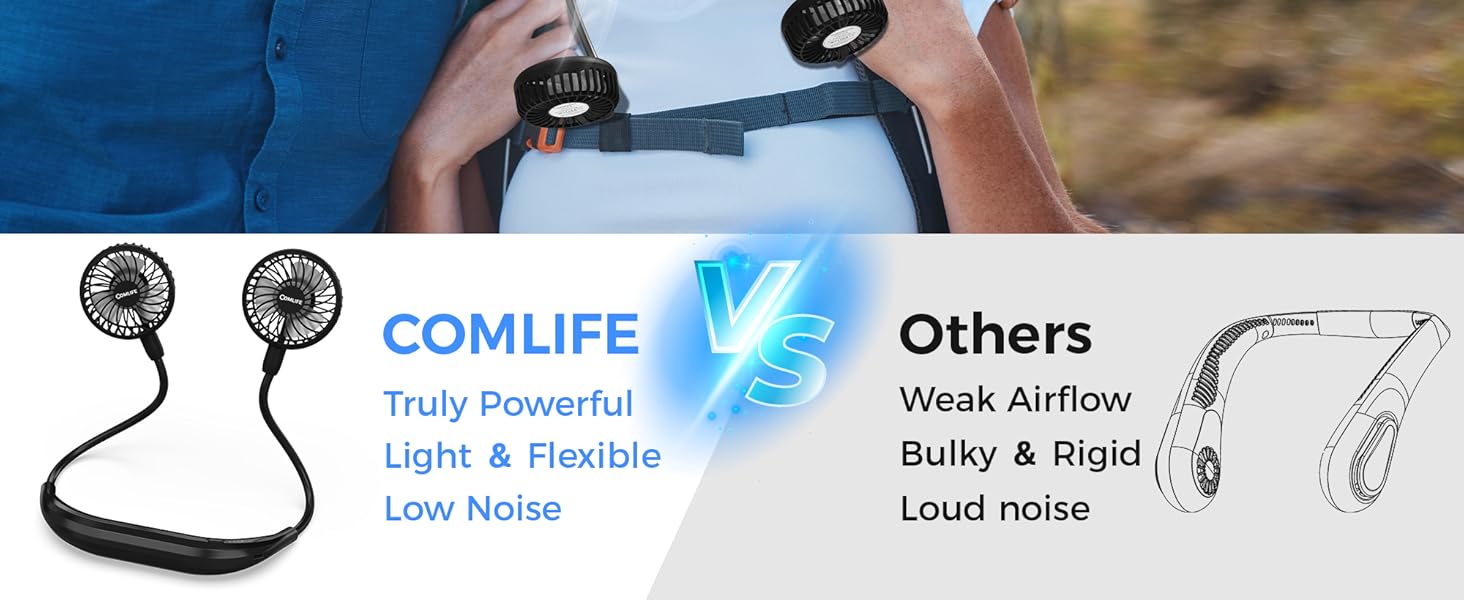 COMLIFE
COMLIFE

COMLIFE
Truly Powerful
Light & Flexible
Low Noise

VS

Others
Weak Airflow
Bulky & Rigid
Loud noise